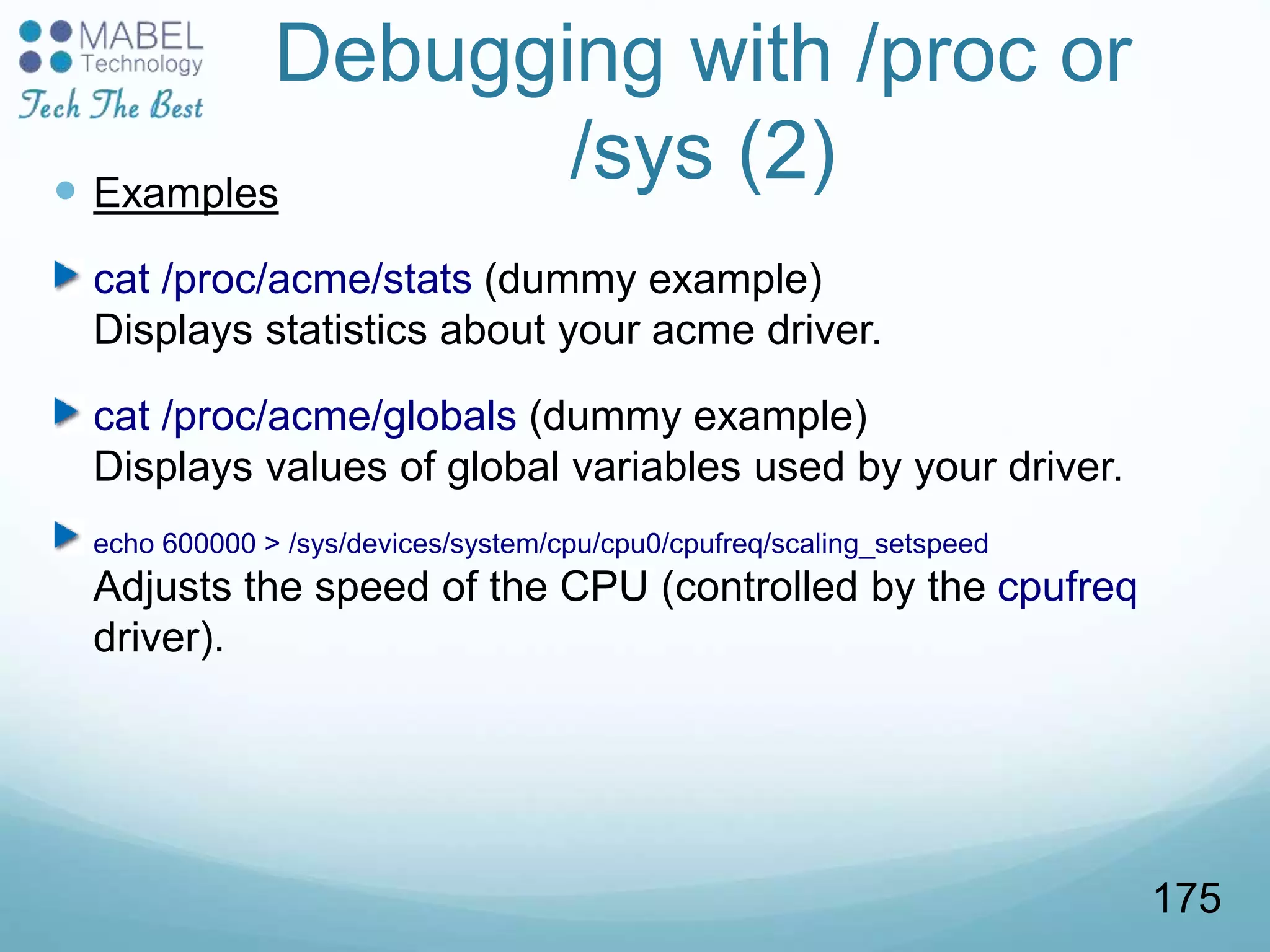 MABEL Technology
Tech The Best

Debugging with /proc or /sys (2)

Examples

cat /proc/acme/stats (dummy example)
Displays statistics about your acme driver.

cat /proc/acme/globals (dummy example)
Displays values of global variables used by your driver.

echo 600000 > /sys/devices/system/cpu/cpu0/cpufreq/scaling_setspeed
Adjusts the speed of the CPU (controlled by the cpufreq driver).

175